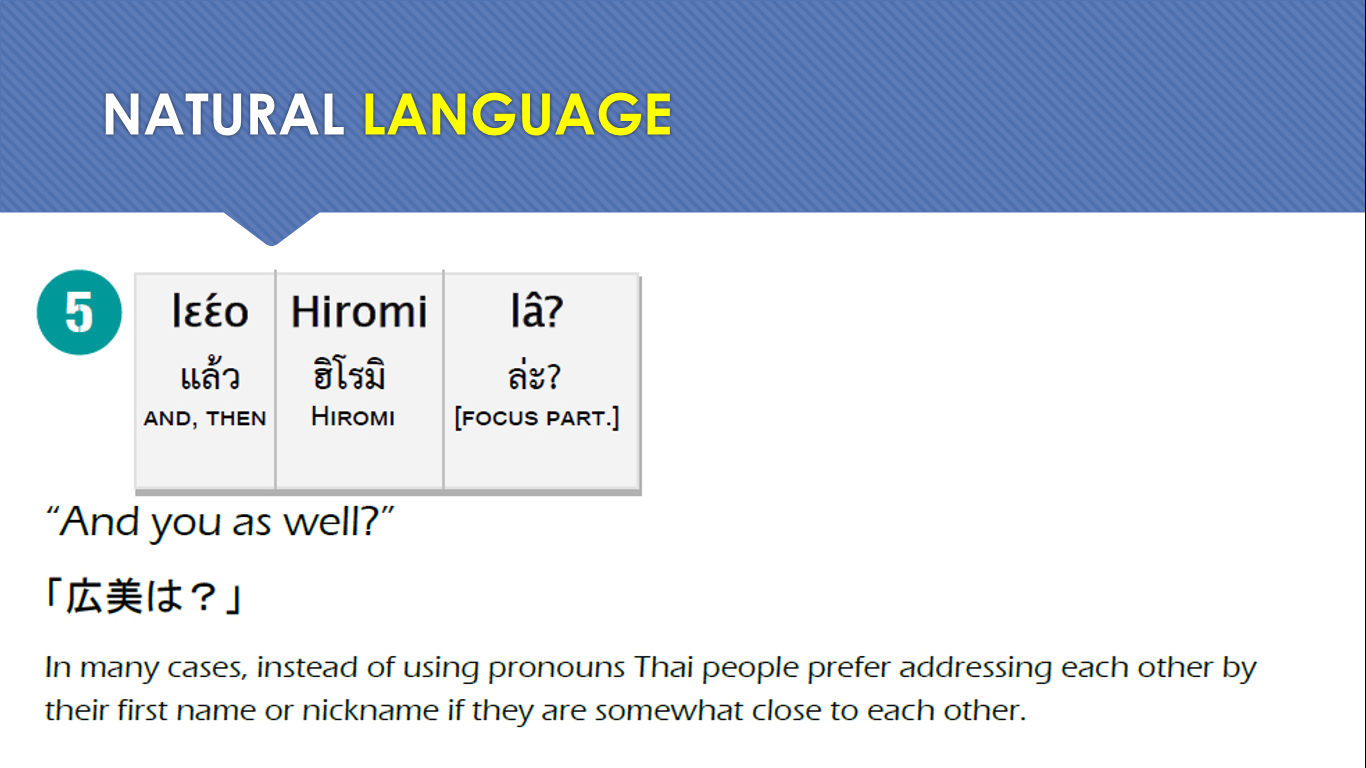 NATURAL LANGUAGE

5

| lɛ́ɛo | Hiromi | lâ? |
|---|---|---|
| แล้ว | ฮิโรมิ | ล่ะ? |
| AND, THEN | HIROMI | [FOCUS PART.] |

“And you as well?”

「広美は？」

In many cases, instead of using pronouns Thai people prefer addressing each other by their first name or nickname if they are somewhat close to each other.